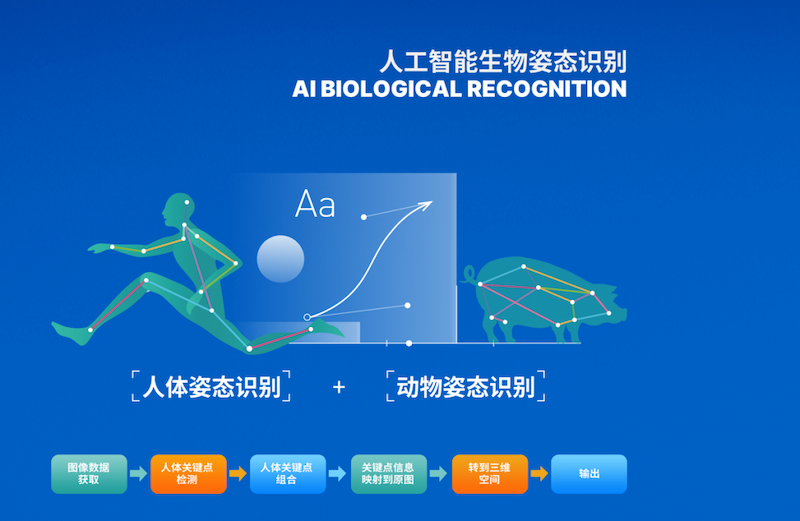 人工智能生物姿态识别
AI BIOLOGICAL RECOGNITION

Aa

人体姿态识别 + 动物姿态识别

图像数据获取
人体关键点检测
人体关键点组合
关键点信息映射到原图
转到三维空间
输出